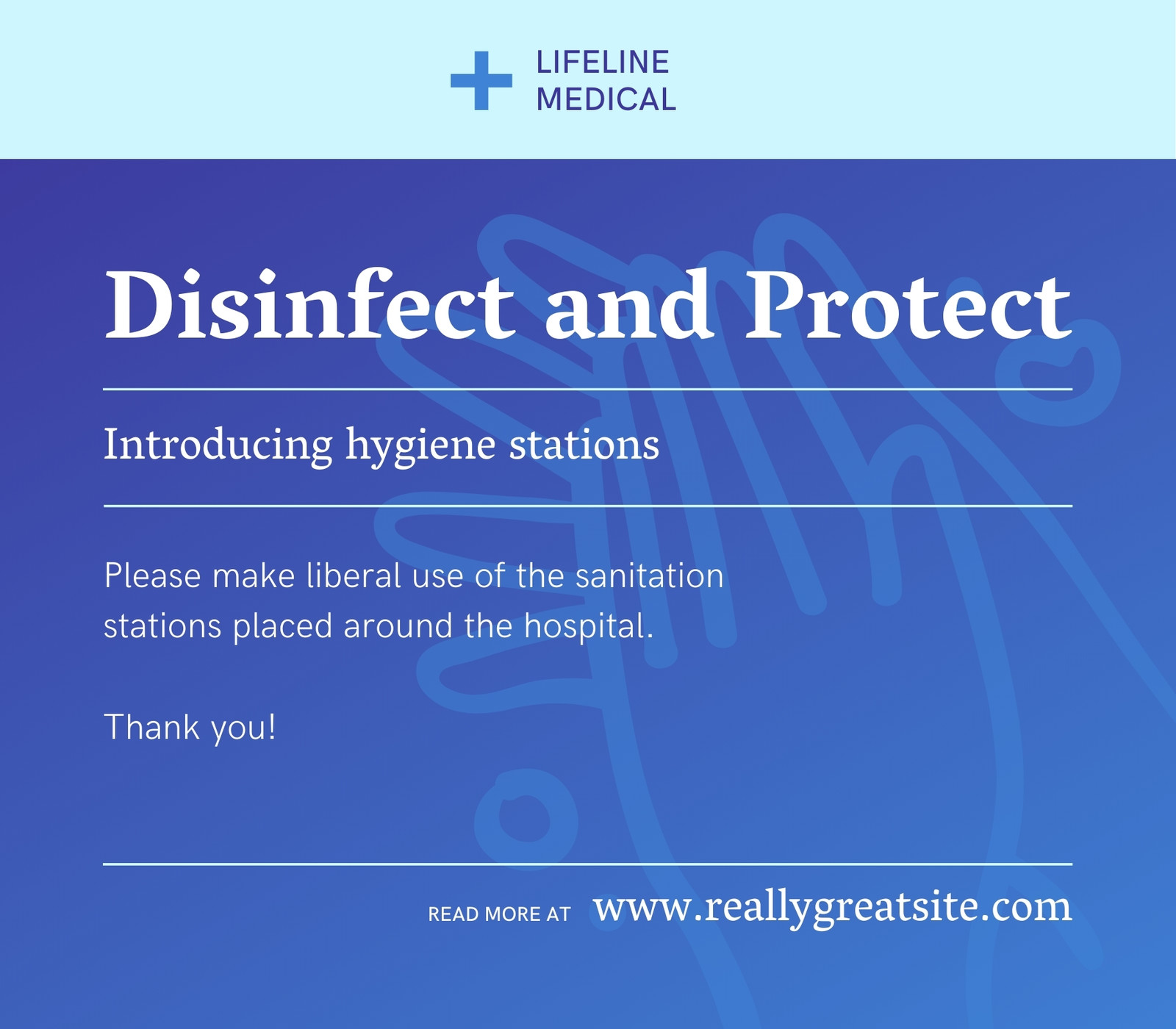 LIFELINE
MEDICAL

Disinfect and Protect

Introducing hygiene stations

Please make liberal use of the sanitation stations placed around the hospital.

Thank you!

READ MORE AT www.reallygreatsite.com